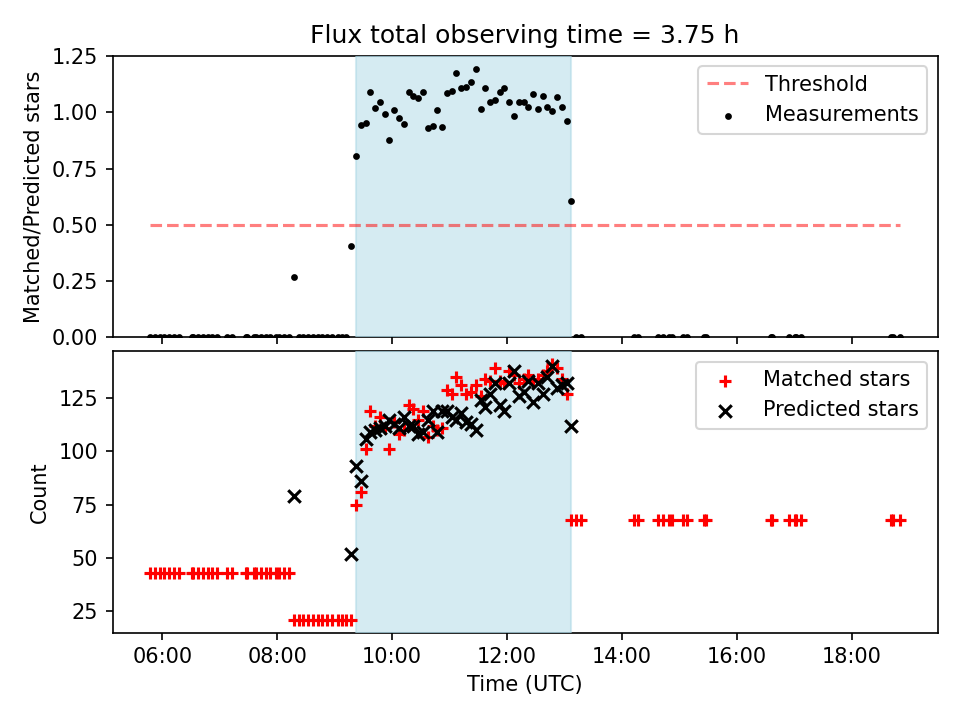 Flux total observing time = 3.75 h

Matched/Predicted stars

1.25
1.00
0.75
0.50
0.25
0.00

Threshold
Measurements

Count

125
100
75
50
25

Matched stars
Predicted stars

06:00
08:00
10:00
12:00
14:00
16:00
18:00

Time (UTC)